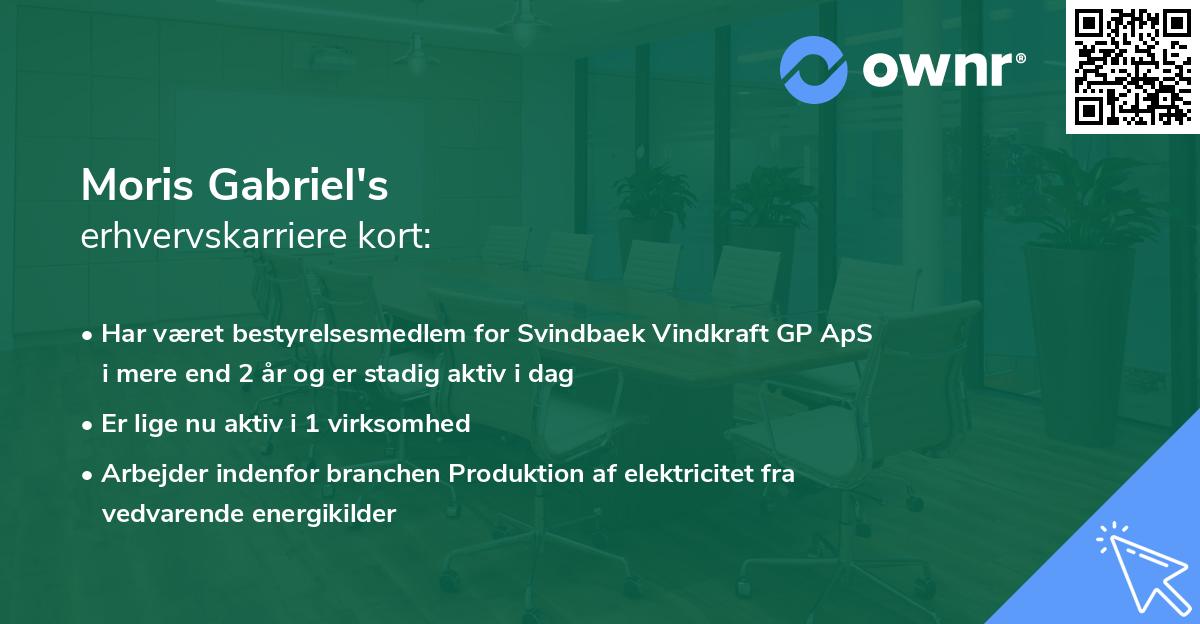 ownr®

Moris Gabriel's
erhvervskarriere kort:

• Har været bestyrelsesmedlem for Svindbaek Vindkraft GP ApS i mere end 2 år og er stadig aktiv i dag
• Er lige nu aktiv i 1 virksomhed
• Arbejder indenfor branchen Produktion af elektricitet fra vedvarende energikilder